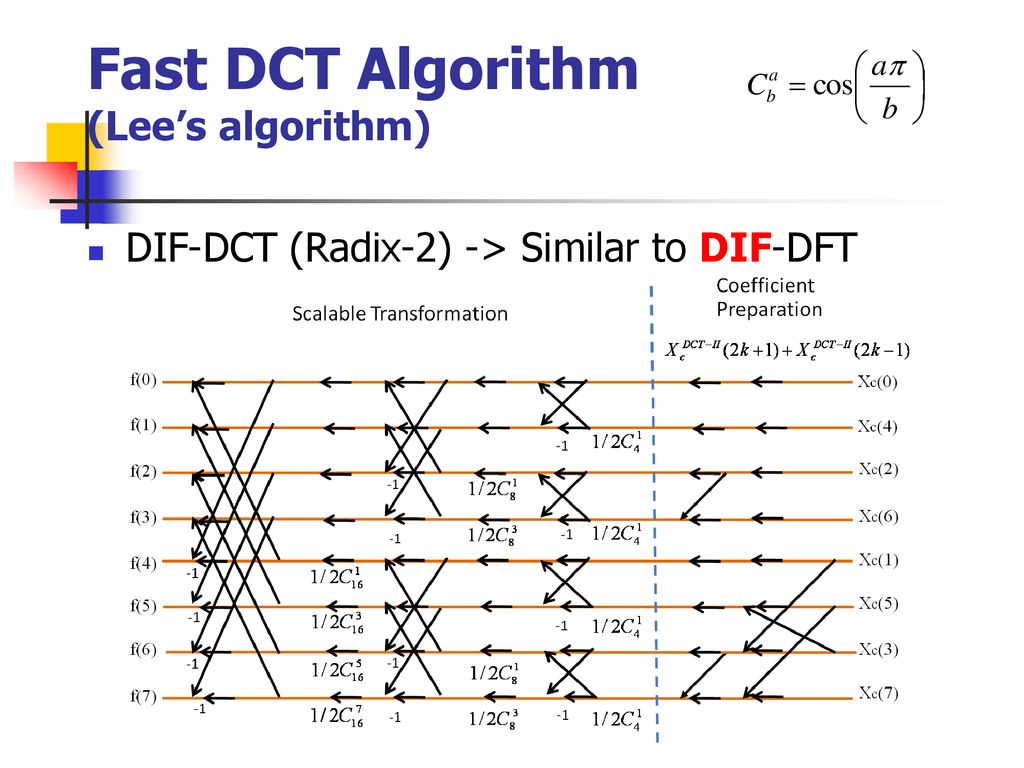 Fast DCT Algorithm (Lee's algorithm)

$C_b^a = \cos\left(\frac{a\pi}{b}\right)$

DIF-DCT (Radix-2) -> Similar to DIF-DFT

Scalable Transformation

Coefficient Preparation

$X_c^{DCT-II}(2k+1) + X_c^{DCT-II}(2k-1)$

f(0)
f(1)
f(2)
f(3)
f(4)
f(5)
f(6)
f(7)

-1
-1
-1
-1

$1/2C_{16}^1$
$1/2C_{16}^3$
$1/2C_{16}^5$
$1/2C_{16}^7$

-1
-1
-1
-1

$1/2C_8^1$
$1/2C_8^3$
$1/2C_8^1$
$1/2C_8^3$

-1
-1
-1
-1

$1/2C_4^1$
$1/2C_4^1$
$1/2C_4^1$
$1/2C_4^1$

Xc(0)
Xc(4)
Xc(2)
Xc(6)
Xc(1)
Xc(5)
Xc(3)
Xc(7)